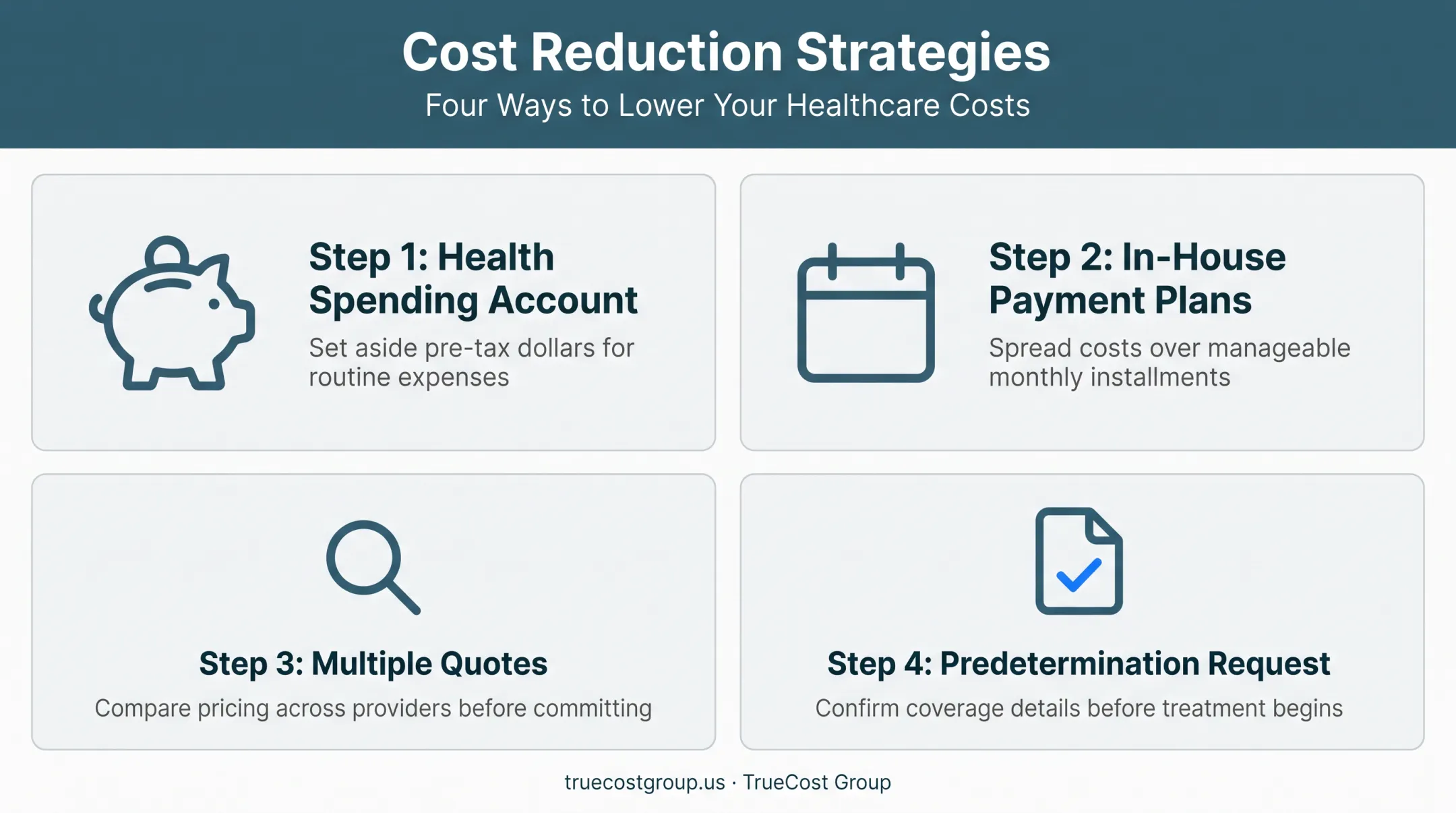 Cost Reduction Strategies
Four Ways to Lower Your Healthcare Costs

Step 1: Health Spending Account
Set aside pre-tax dollars for routine expenses

Step 2: In-House Payment Plans
Spread costs over manageable monthly installments

Step 3: Multiple Quotes
Compare pricing across providers before committing

Step 4: Predetermination Request
Confirm coverage details before treatment begins

truecostgroup.us · TrueCost Group